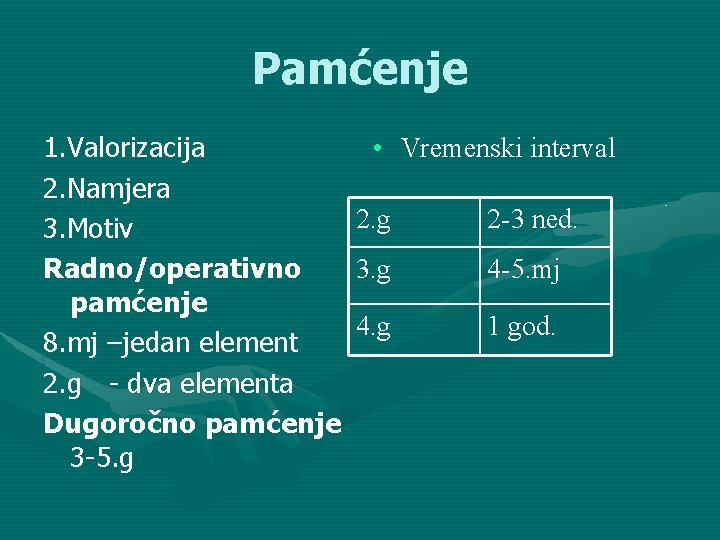 Pamćenje

1.Valorizacija
2.Namjera
3.Motiv
Radno/operativno pamćenje
8.mj –jedan element
2.g - dva elementa
Dugoročno pamćenje 3-5.g

• Vremenski interval

| 2.g | 2-3 ned. |
|---|---|
| 3.g | 4-5.mj |
| 4.g | 1 god. |